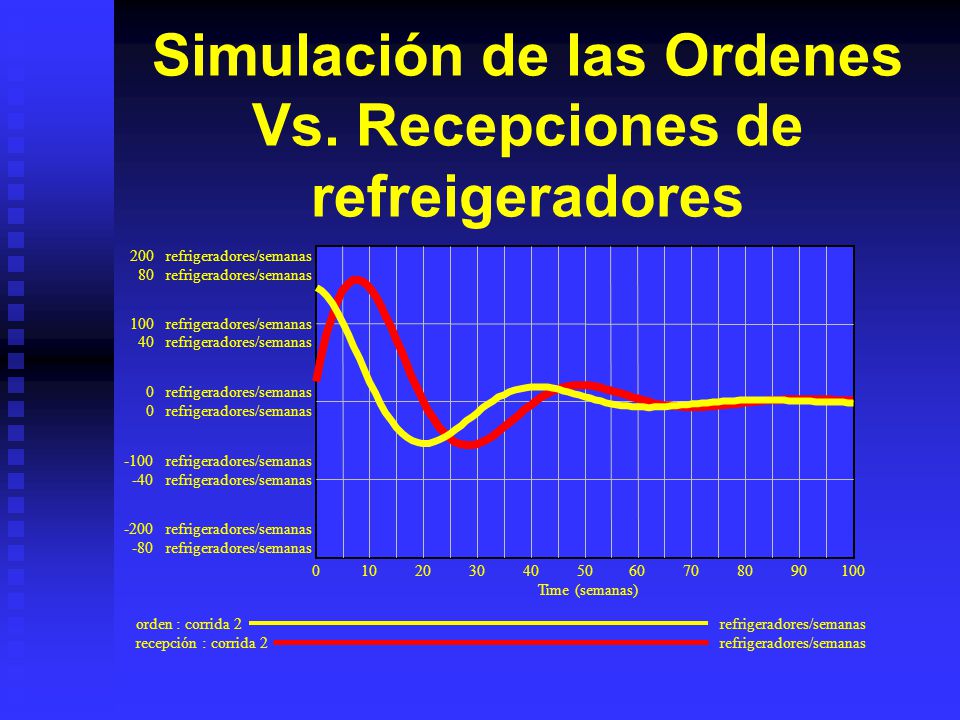 Simulación de las Ordenes Vs. Recepciones de refreigeradores

200 refrigeradores/semanas
80 refrigeradores/semanas

100 refrigeradores/semanas
40 refrigeradores/semanas

0 refrigeradores/semanas
0 refrigeradores/semanas

-100 refrigeradores/semanas
-40 refrigeradores/semanas

-200 refrigeradores/semanas
-80 refrigeradores/semanas

0 10 20 30 40 50 60 70 80 90 100
Time (semanas)

orden : corrida 2 refrigeradores/semanas
recepción : corrida 2 refrigeradores/semanas